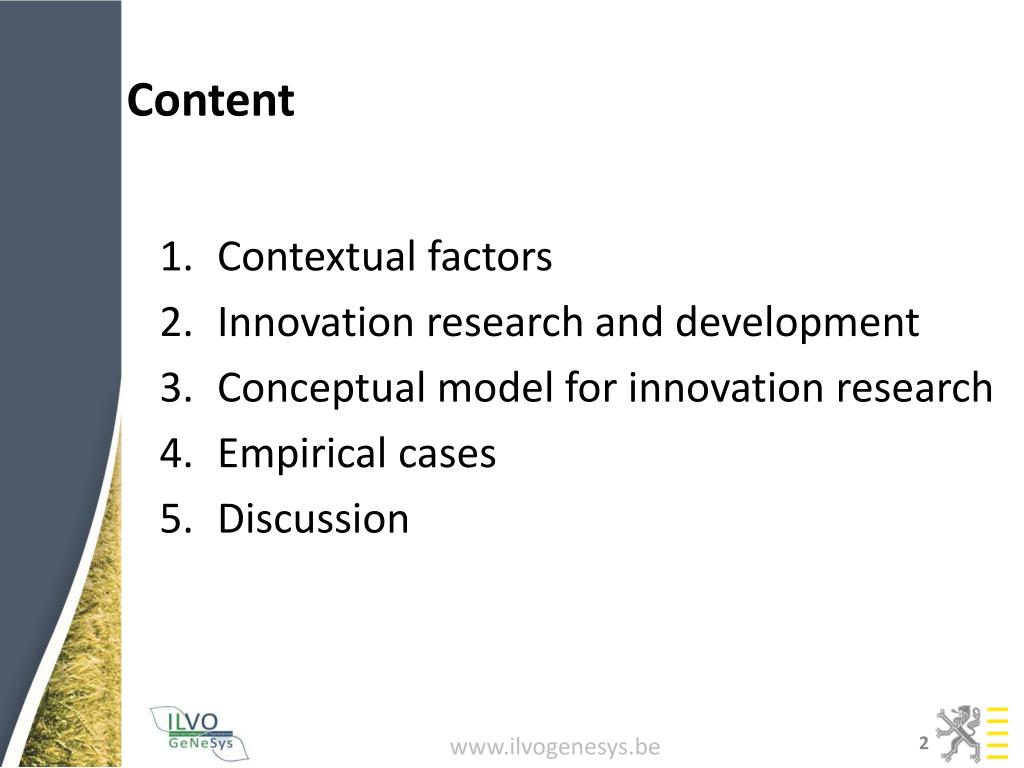 Content

1. Contextual factors
2. Innovation research and development
3. Conceptual model for innovation research
4. Empirical cases
5. Discussion

ILVO
GeNeSys

www.ilvogenesys.be

2